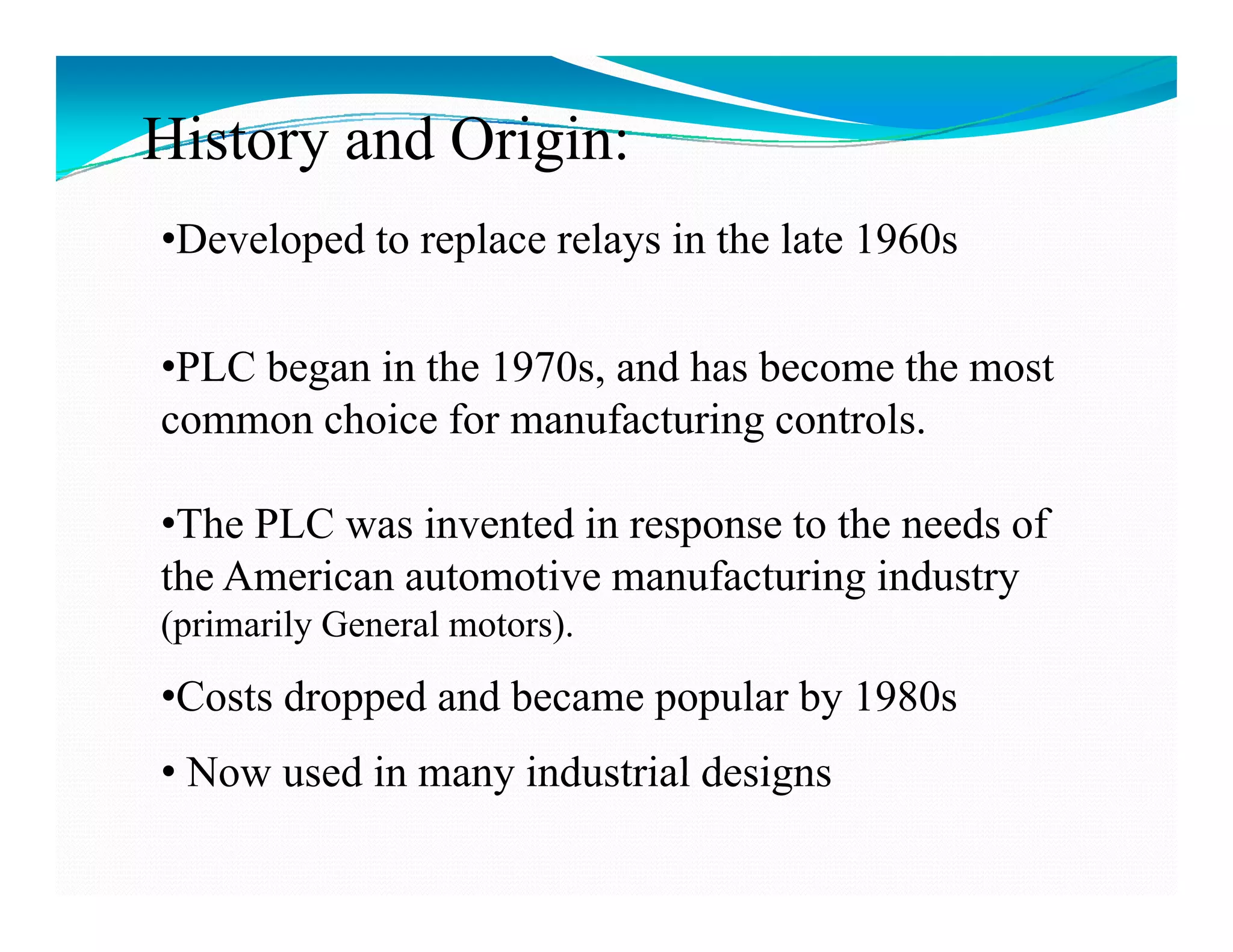 History and Origin:

•Developed to replace relays in the late 1960s

•PLC began in the 1970s, and has become the most common choice for manufacturing controls.

•The PLC was invented in response to the needs of the American automotive manufacturing industry (primarily General motors).

•Costs dropped and became popular by 1980s

• Now used in many industrial designs